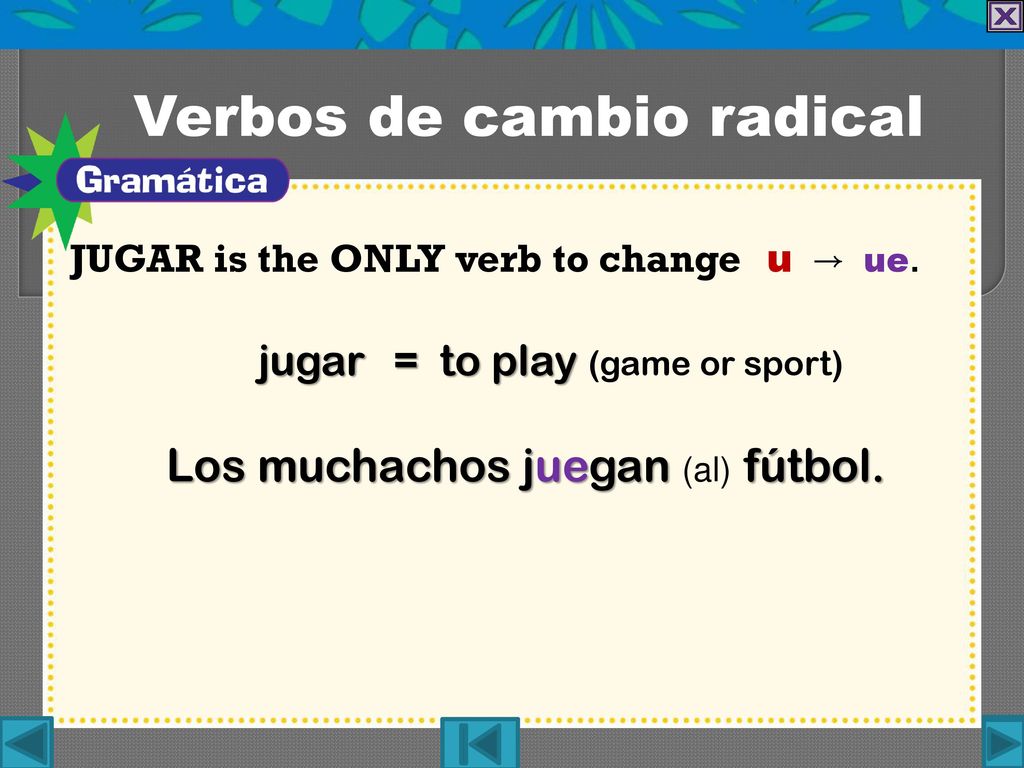 Verbos de cambio radical

Gramática

JUGAR is the ONLY verb to change u → ue.

jugar = to play (game or sport)

Los muchachos juegan (al) fútbol.